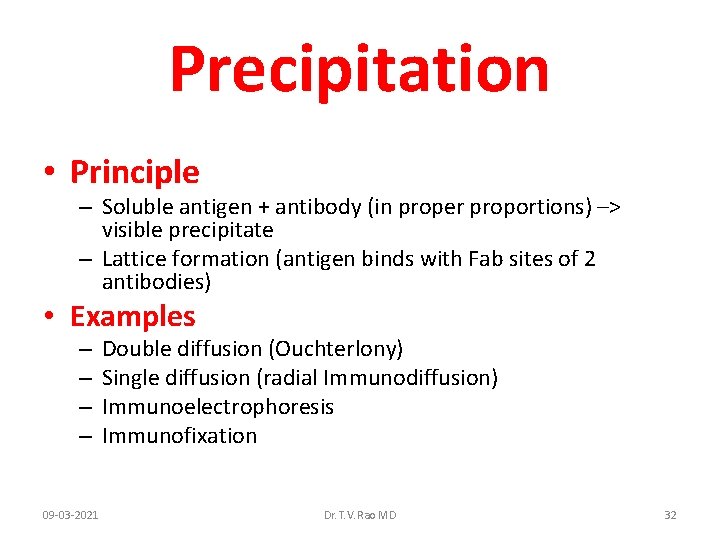 Precipitation

• Principle
– Soluble antigen + antibody (in proper proportions) –> visible precipitate
– Lattice formation (antigen binds with Fab sites of 2 antibodies)
• Examples
– Double diffusion (Ouchterlony)
– Single diffusion (radial Immunodiffusion)
– Immunoelectrophoresis
– Immunofixation

09-03-2021 Dr. T.V. Rao MD 32